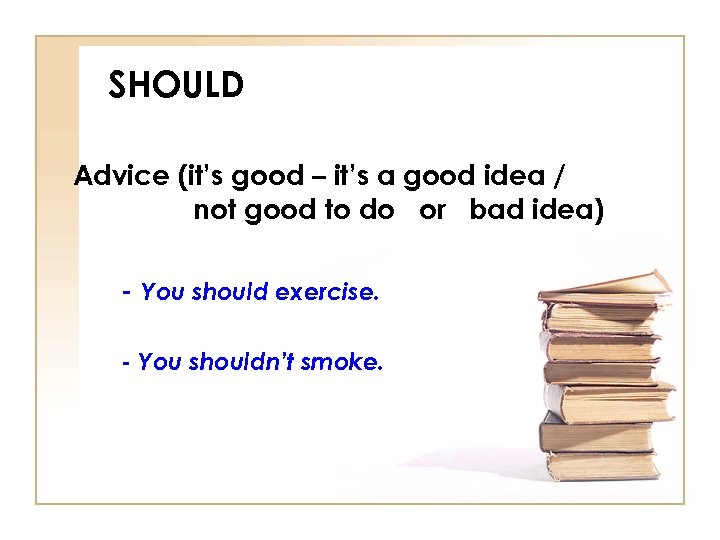 SHOULD

Advice (it's good – it's a good idea / not good to do or bad idea)

- You should exercise.

- You shouldn't smoke.